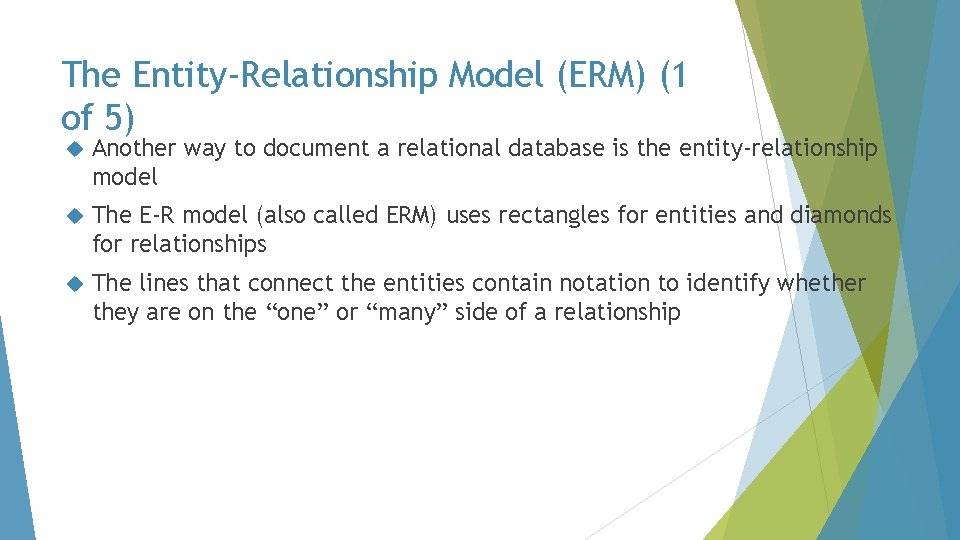 The Entity-Relationship Model (ERM) (1 of 5)

Another way to document a relational database is the entity-relationship model

The E-R model (also called ERM) uses rectangles for entities and diamonds for relationships

The lines that connect the entities contain notation to identify whether they are on the “one” or “many” side of a relationship